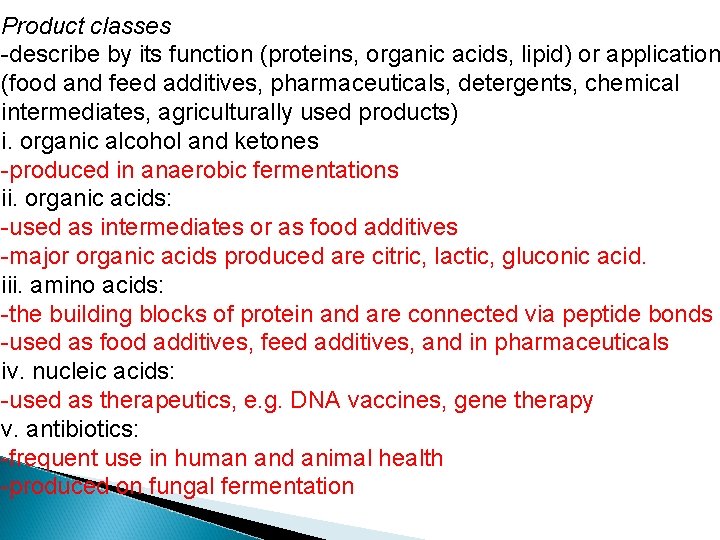 Product classes
-describe by its function (proteins, organic acids, lipid) or application (food and feed additives, pharmaceuticals, detergents, chemical intermediates, agriculturally used products)
i. organic alcohol and ketones
-produced in anaerobic fermentations
ii. organic acids:
-used as intermediates or as food additives
-major organic acids produced are citric, lactic, gluconic acid.
iii. amino acids:
-the building blocks of protein and are connected via peptide bonds
-used as food additives, feed additives, and in pharmaceuticals
iv. nucleic acids:
-used as therapeutics, e.g. DNA vaccines, gene therapy
v. antibiotics:
-frequent use in human and animal health
-produced on fungal fermentation